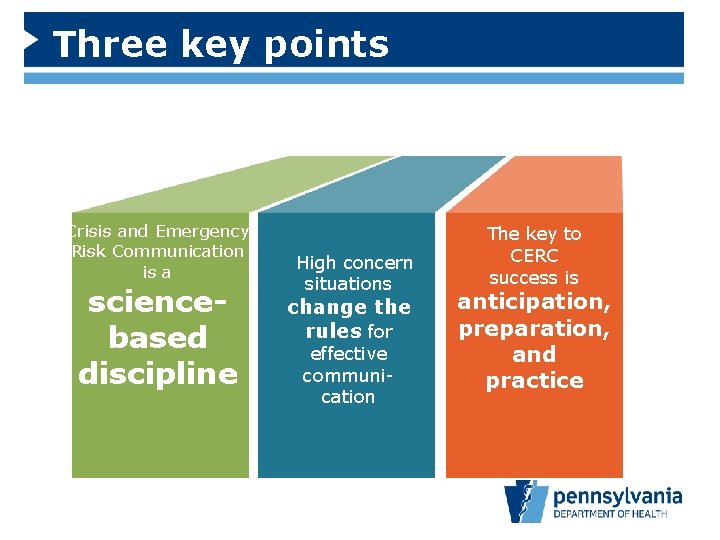 Three key points

Crisis and Emergency Risk Communication is a science-based discipline

High concern situations change the rules for effective communication

The key to CERC success is anticipation, preparation, and practice

pennsylvania
DEPARTMENT OF HEALTH